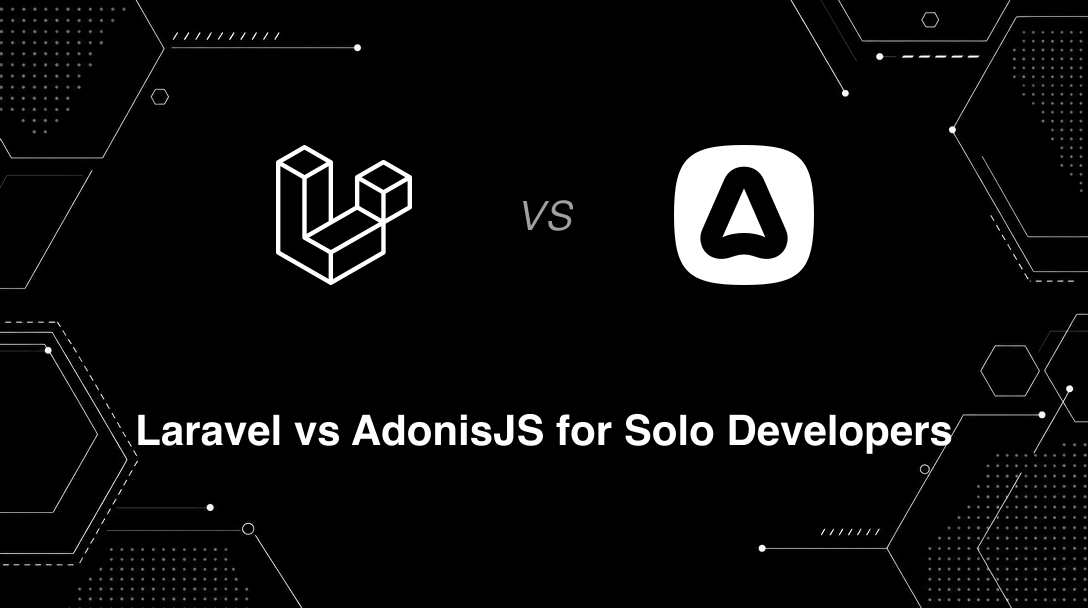 VS

Laravel vs AdonisJS for Solo Developers